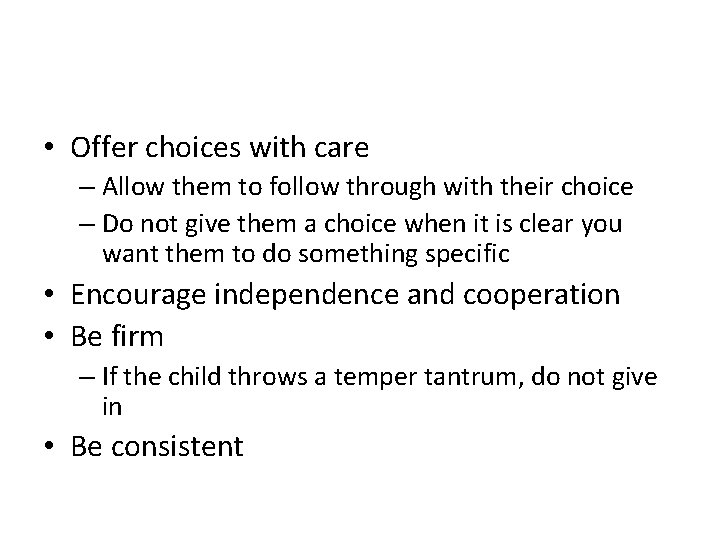 • Offer choices with care
– Allow them to follow through with their choice
– Do not give them a choice when it is clear you want them to do something specific
• Encourage independence and cooperation
• Be firm
– If the child throws a temper tantrum, do not give in
• Be consistent